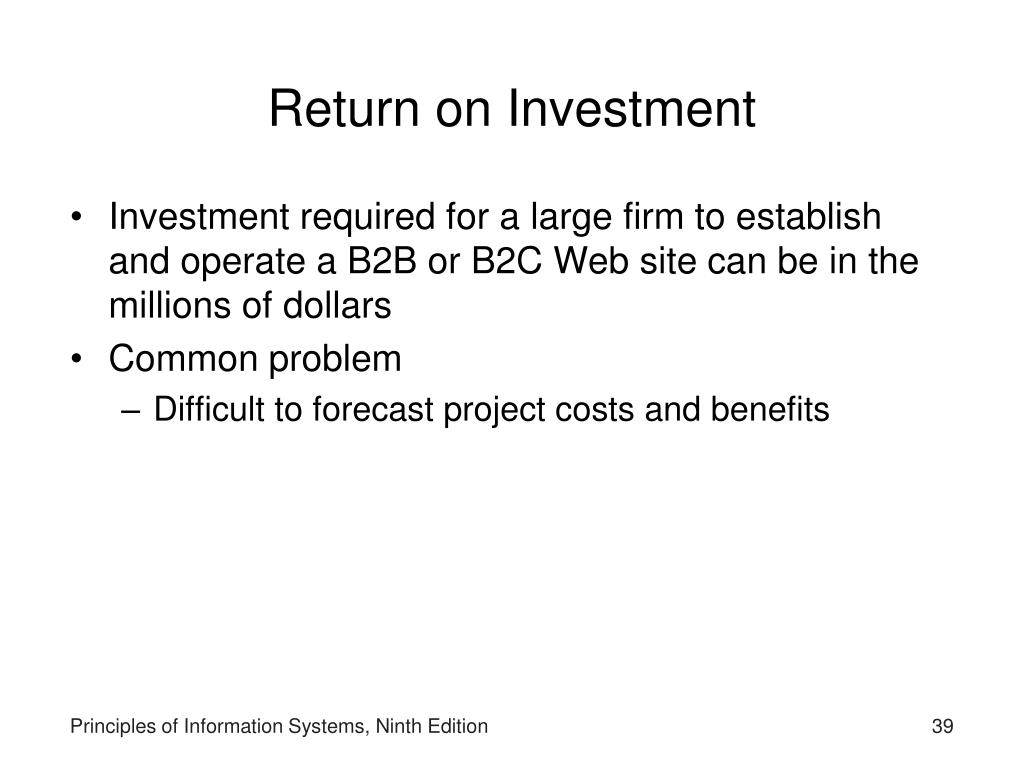 Return on Investment

• Investment required for a large firm to establish and operate a B2B or B2C Web site can be in the millions of dollars
• Common problem
– Difficult to forecast project costs and benefits

Principles of Information Systems, Ninth Edition

39